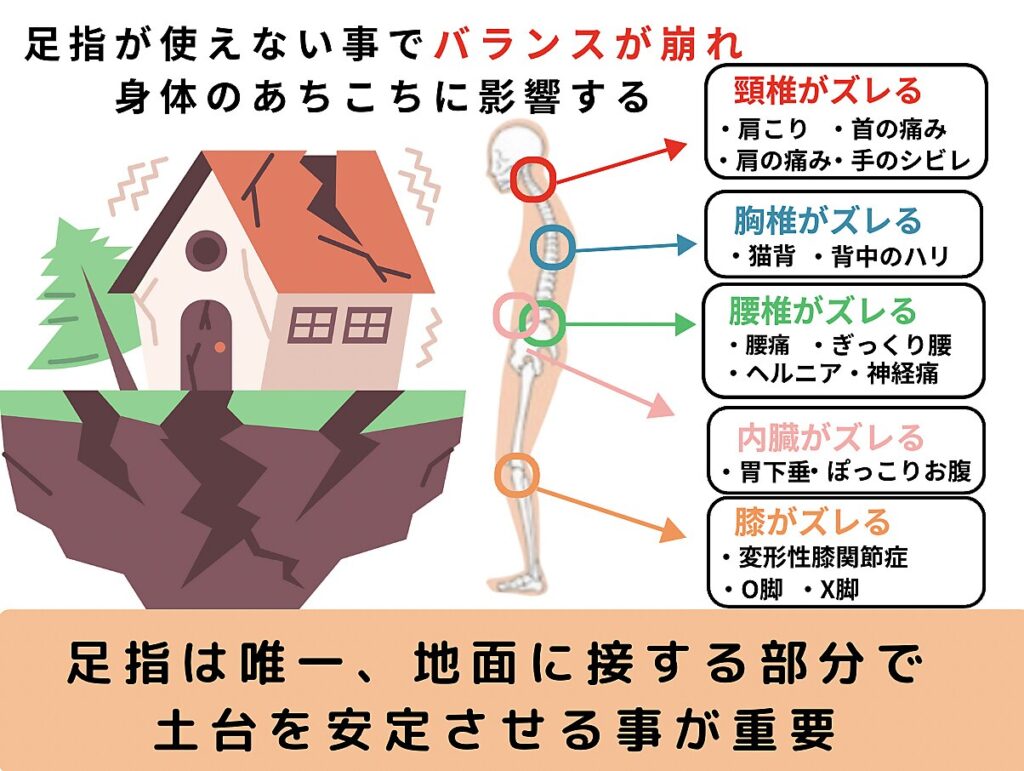 足指が使えない事でバランスが崩れ
身体のあちこちに影響する

頸椎がズレる
・肩こり ・首の痛み
・肩の痛み・手のシビレ

胸椎がズレる
・猫背 ・背中のハリ

腰椎がズレる
・腰痛 ・ぎっくり腰
・ヘルニア・神経痛

内臓がズレる
・胃下垂・ぽっこりお腹

膝がズレる
・変形性膝関節症
・O脚 ・X脚

足指は唯一、地面に接する部分で
土台を安定させる事が重要